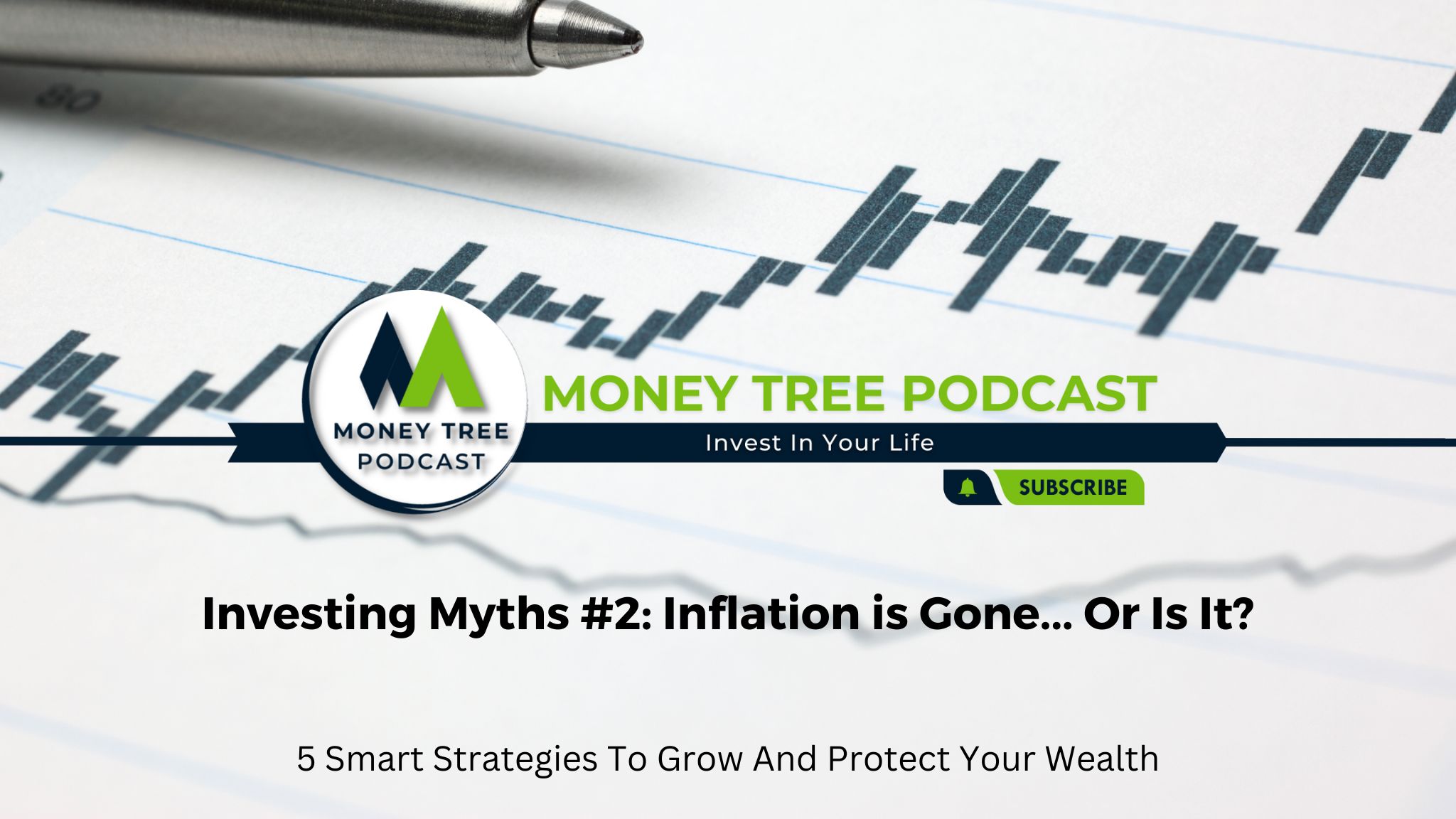 80

MONEY TREE PODCAST

MONEY TREE PODCAST

Invest In Your Life

SUBSCRIBE

Investing Myths #2: Inflation is Gone... Or Is It?

5 Smart Strategies To Grow And Protect Your Wealth